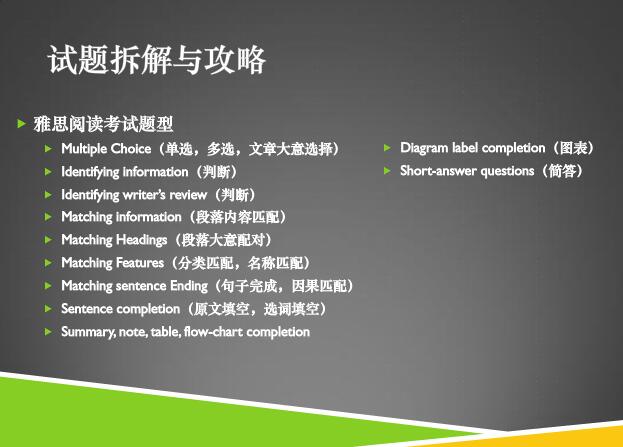 试题拆解与攻略

雅思阅读考试题型

Multiple Choice（单选，多选，文章大意选择）

Identifying information（判断）

Identifying writer's review（判断）

Matching information（段落内容匹配）

Matching Headings（段落大意配对）

Matching Features（分类匹配，名称匹配）

Matching sentence Ending（句子完成，因果匹配）

Sentence completion（原文填空，选词填空）

Summary, note, table, flow-chart completion

Diagram label completion（图表）

Short-answer questions（简答）